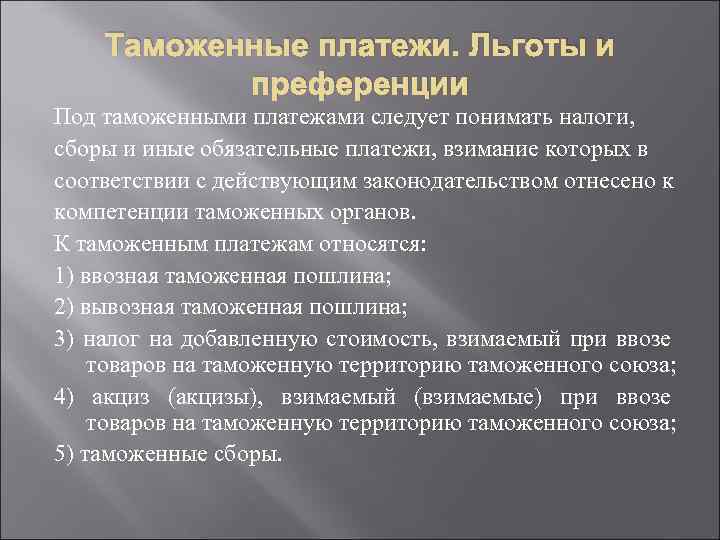 Таможенные платежи. Льготы и преференции

Под таможенными платежами следует понимать налоги, сборы и иные обязательные платежи, взимание которых в соответствии с действующим законодательством отнесено к компетенции таможенных органов.

К таможенным платежам относятся:

1) ввозная таможенная пошлина;

2) вывозная таможенная пошлина;

3) налог на добавленную стоимость, взимаемый при ввозе товаров на таможенную территорию таможенного союза;

4) акциз (акцизы), взимаемый (взимаемые) при ввозе товаров на таможенную территорию таможенного союза;

5) таможенные сборы.